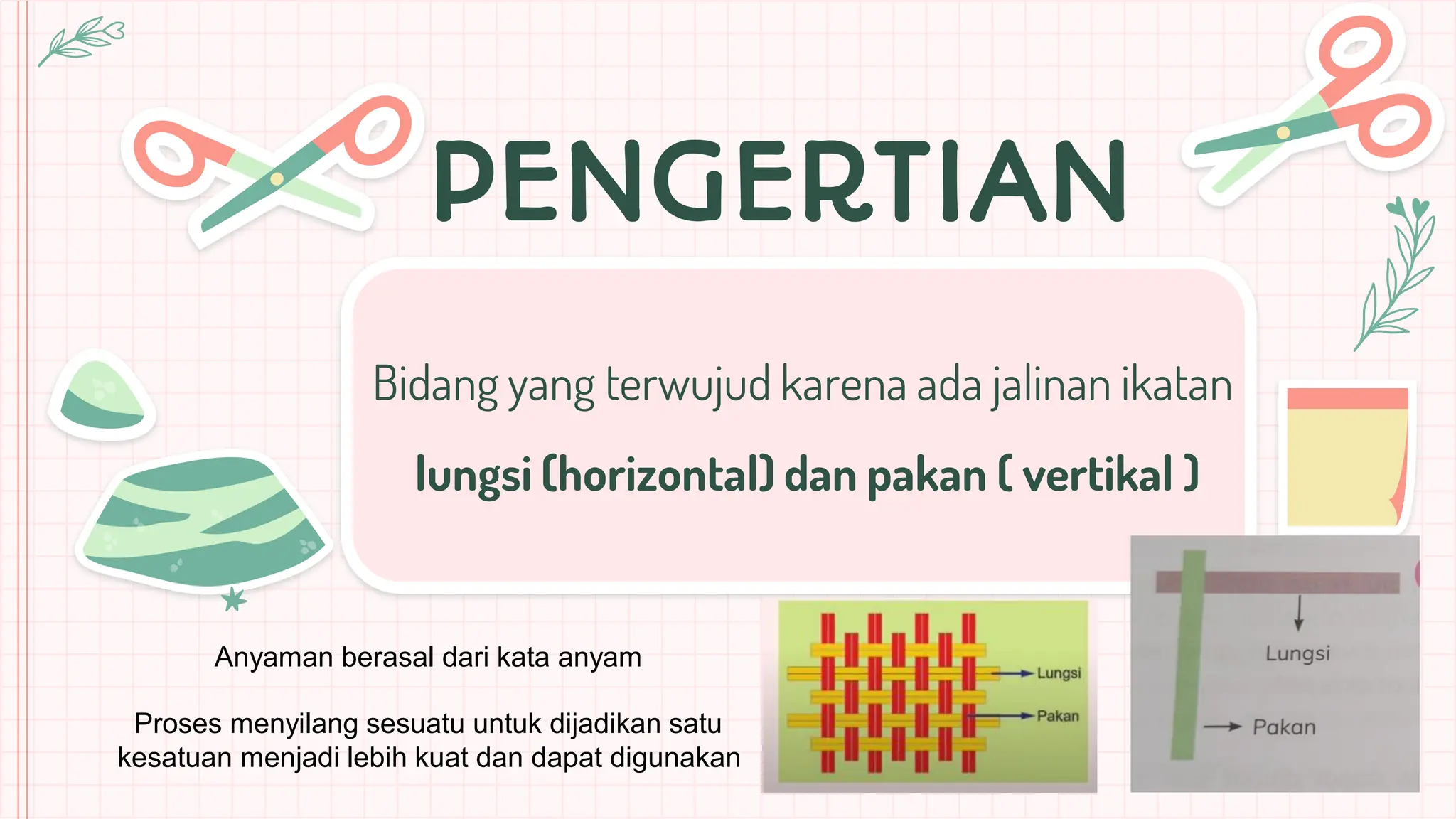 PENGERTIAN

Bidang yang terwujud karena ada jalinan ikatan

lungsi (horizontal) dan pakan ( vertikal )

Anyaman berasal dari kata anyam

Proses menyilang sesuatu untuk dijadikan satu kesatuan menjadi lebih kuat dan dapat digunakan

Lungsi

Pakan

Lungsi

Pakan